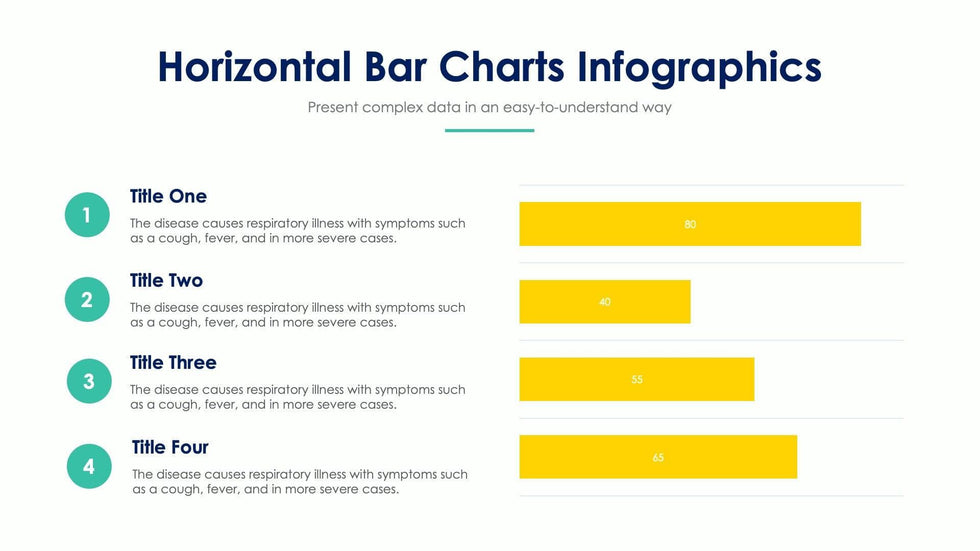 Horizontal Bar Charts Infographics

Present complex data in an easy-to-understand way

1

Title One

The disease causes respiratory illness with symptoms such as a cough, fever, and in more severe cases.

2

Title Two

The disease causes respiratory illness with symptoms such as a cough, fever, and in more severe cases.

3

Title Three

The disease causes respiratory illness with symptoms such as a cough, fever, and in more severe cases.

4

Title Four

The disease causes respiratory illness with symptoms such as a cough, fever, and in more severe cases.

80

40

55

65